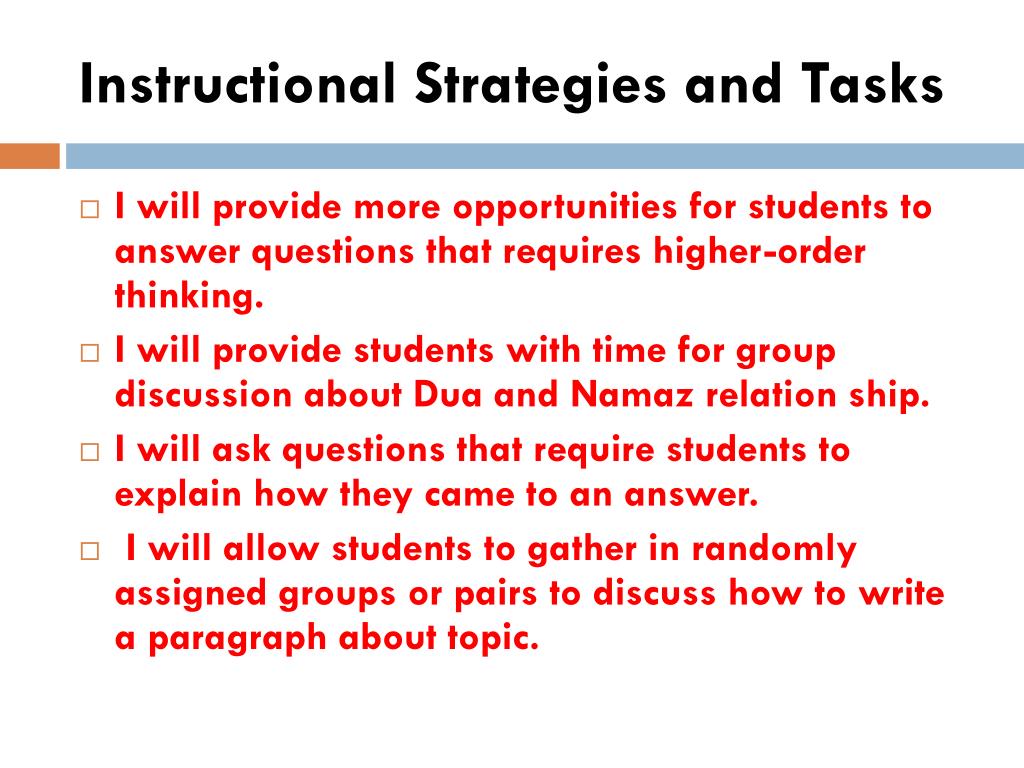 Instructional Strategies and Tasks

□ I will provide more opportunities for students to answer questions that requires higher-order thinking.

□ I will provide students with time for group discussion about Dua and Namaz relation ship.

□ I will ask questions that require students to explain how they came to an answer.

□ I will allow students to gather in randomly assigned groups or pairs to discuss how to write a paragraph about topic.